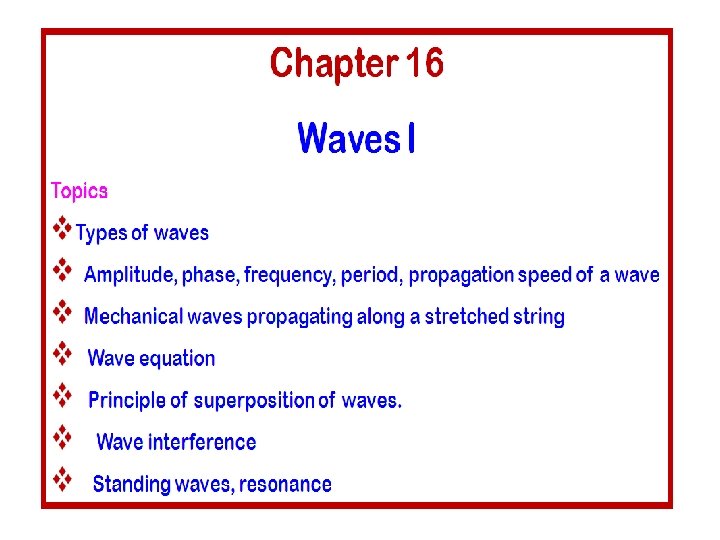 Chapter 16

Waves I

Topics

❖ Types of waves

❖ Amplitude, phase, frequency, period, propagation speed of a wave

❖ Mechanical waves propagating along a stretched string

❖ Wave equation

❖ Principle of superposition of waves.

❖ Wave interference

❖ Standing waves, resonance